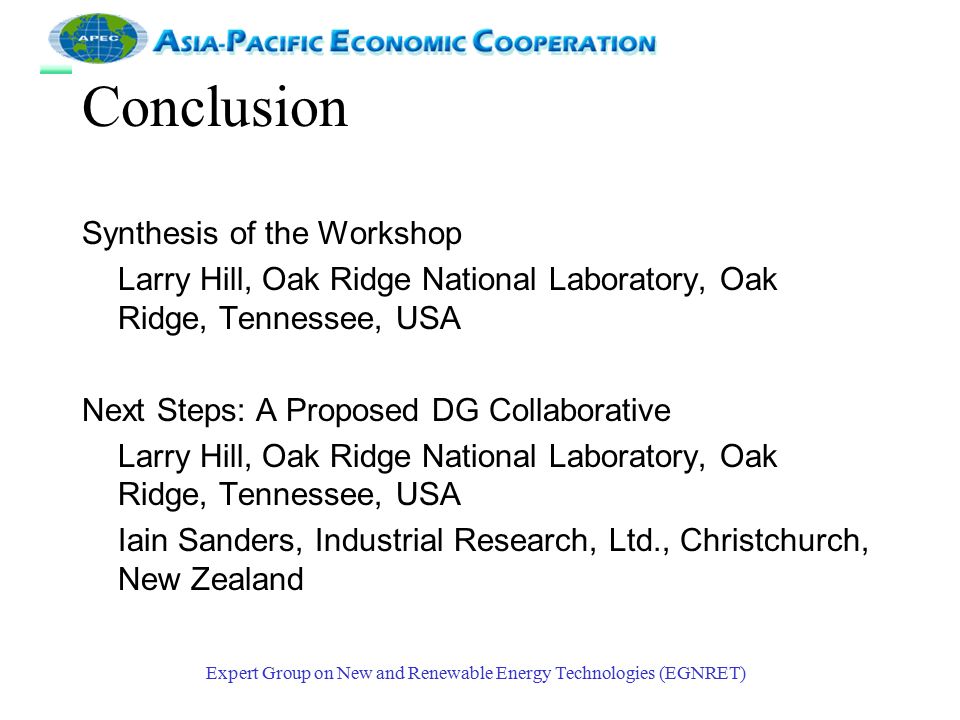 APEC

ASIA-PACIFIC ECONOMIC COOPERATION

Conclusion

Synthesis of the Workshop

Larry Hill, Oak Ridge National Laboratory, Oak Ridge, Tennessee, USA

Next Steps: A Proposed DG Collaborative

Larry Hill, Oak Ridge National Laboratory, Oak Ridge, Tennessee, USA

Iain Sanders, Industrial Research, Ltd., Christchurch, New Zealand

Expert Group on New and Renewable Energy Technologies (EGNRET)